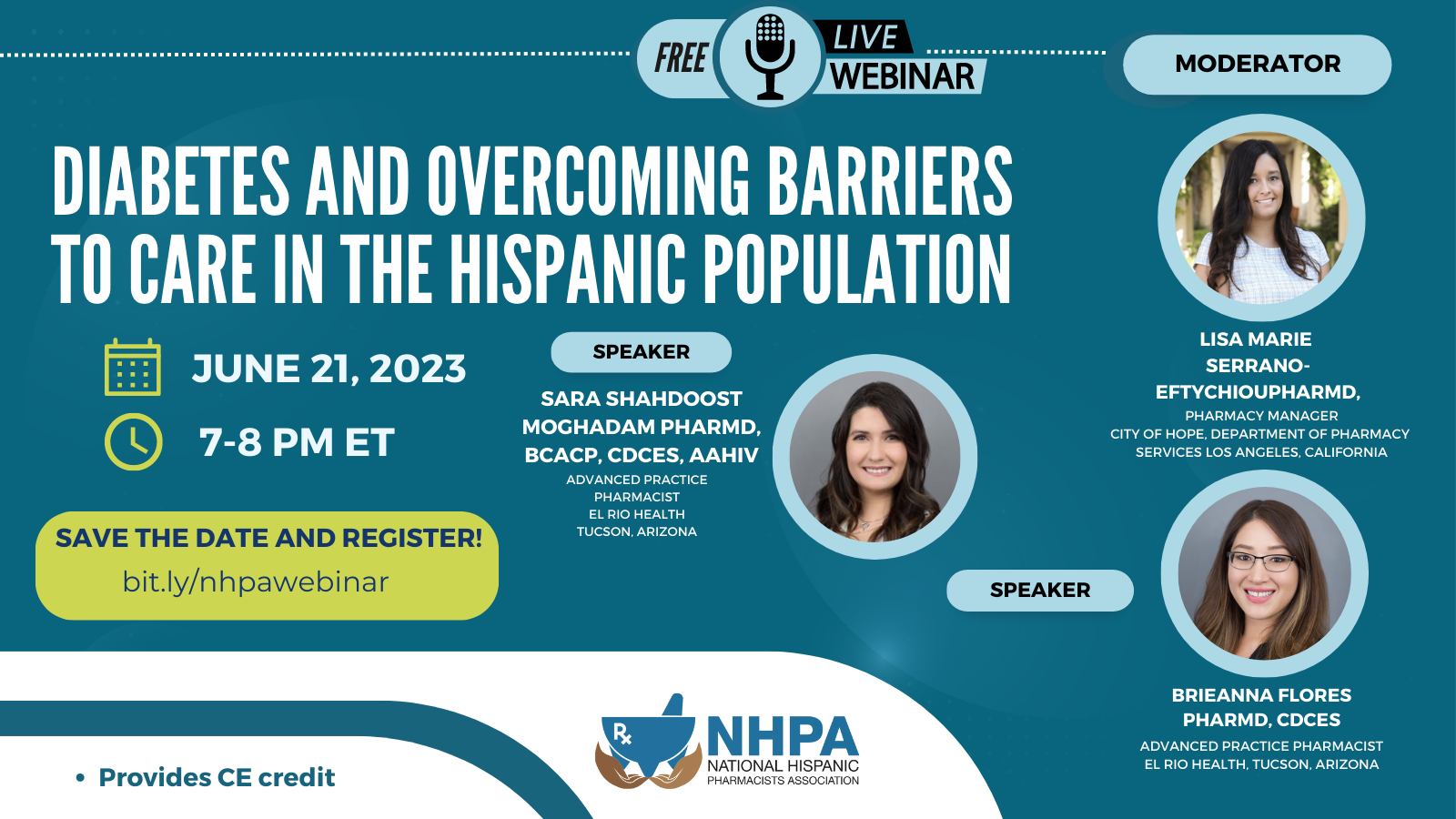 FREE LIVE WEBINAR

MODERATOR

DIABETES AND OVERCOMING BARRIERS TO CARE IN THE HISPANIC POPULATION

JUNE 21, 2023

7-8 PM ET

SAVE THE DATE AND REGISTER!
bit.ly/nhpawebinar

SPEAKER

SARA SHAHDOOST MOGHADAM PHARMD, BCACP, CDCES, AAHIV
ADVANCED PRACTICE PHARMACIST
EL RIO HEALTH
TUCSON, ARIZONA

LISA MARIE SERRANO-EFTYCHIOUPHARMD,
PHARMACY MANAGER
CITY OF HOPE, DEPARTMENT OF PHARMACY SERVICES LOS ANGELES, CALIFORNIA

SPEAKER

BRIEANNA FLORES PHARMD, CDCES
ADVANCED PRACTICE PHARMACIST
EL RIO HEALTH, TUCSON, ARIZONA

• Provides CE credit

Rx NHPA
NATIONAL HISPANIC PHARMACISTS ASSOCIATION